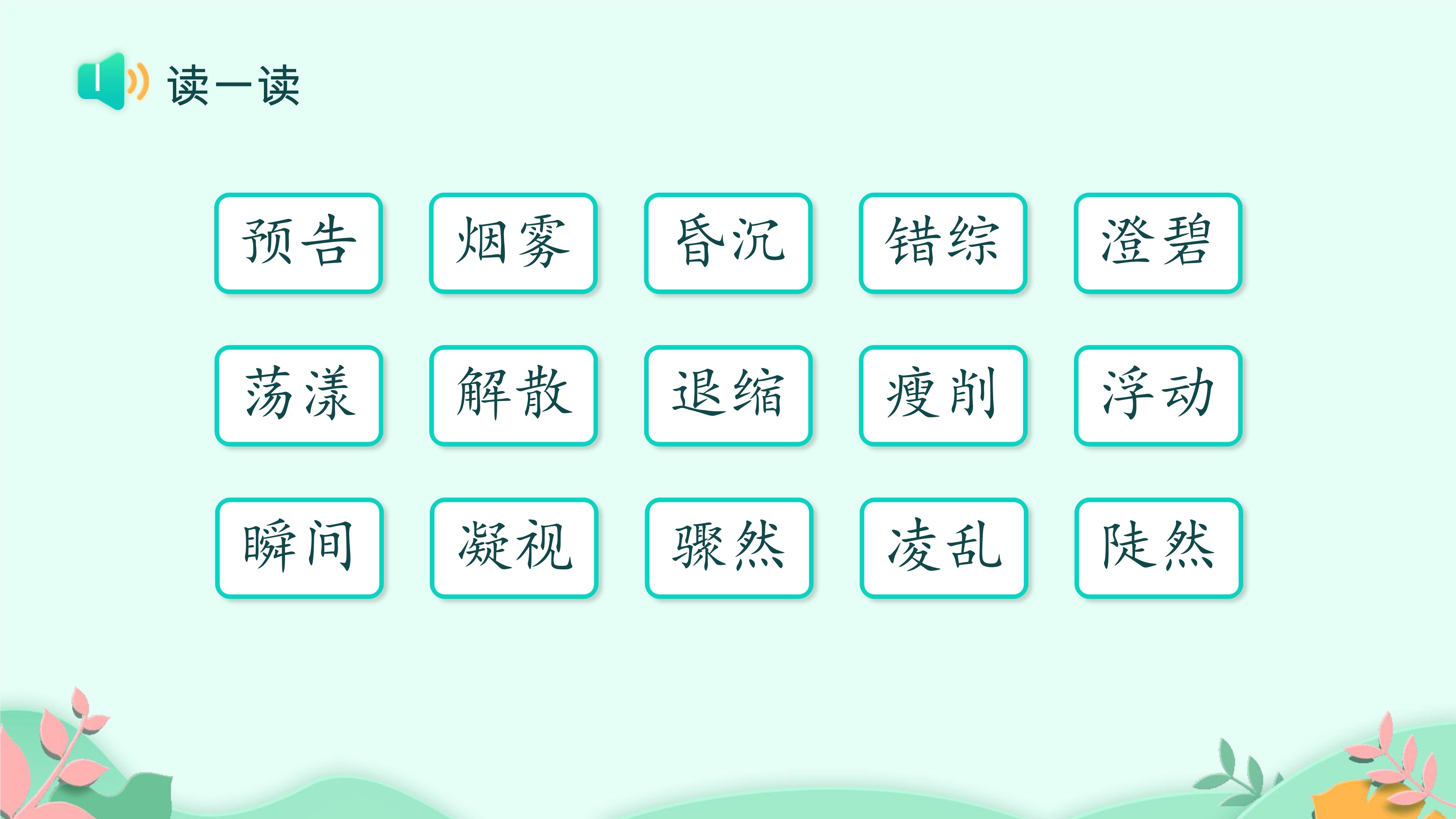 读一读

预告 烟雾 昏沉 错综 澄碧

荡漾 解散 退缩 瘦削 浮动

瞬间 凝视 骤然 凌乱 陡然